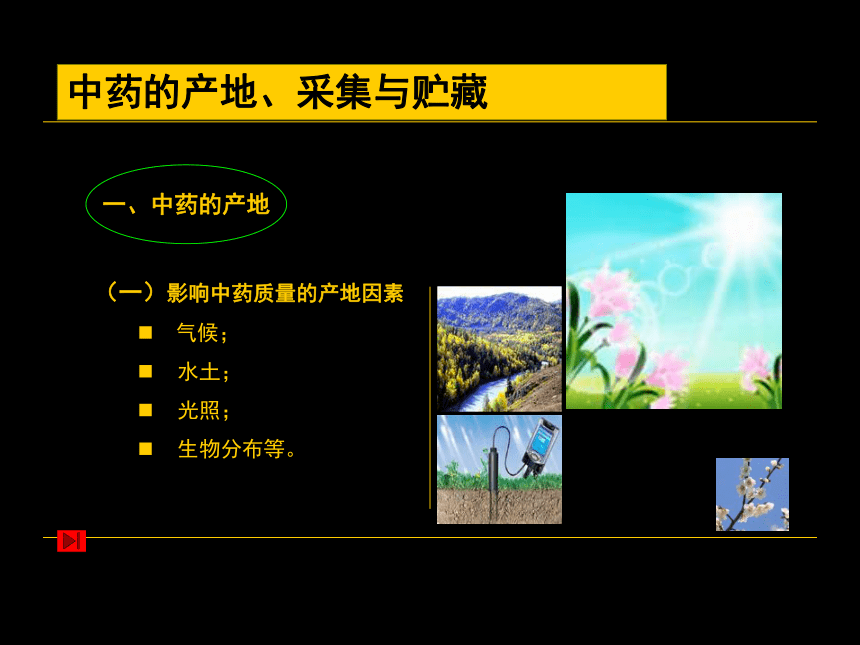 中药的产地、采集与贮藏

一、中药的产地

（一）影响中药质量的产地因素

■ 气候；

■ 水土；

■ 光照；

■ 生物分布等。